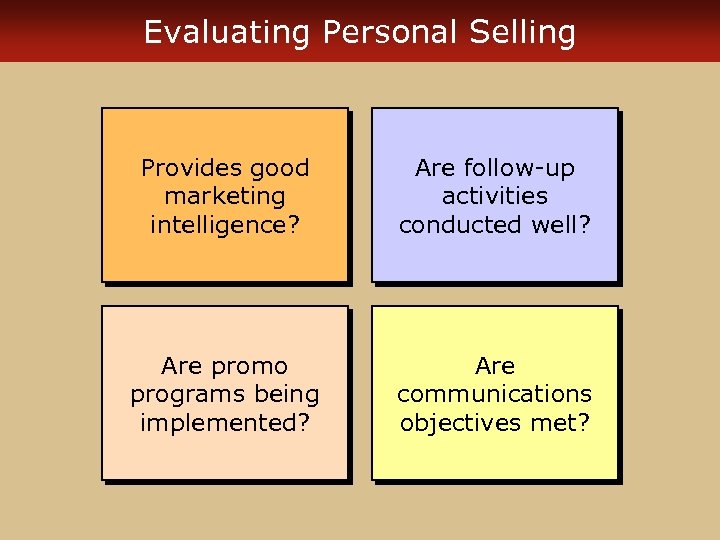 Evaluating Personal Selling

Provides good marketing intelligence?

Are follow-up activities conducted well?

Are promo programs being implemented?

Are communications objectives met?